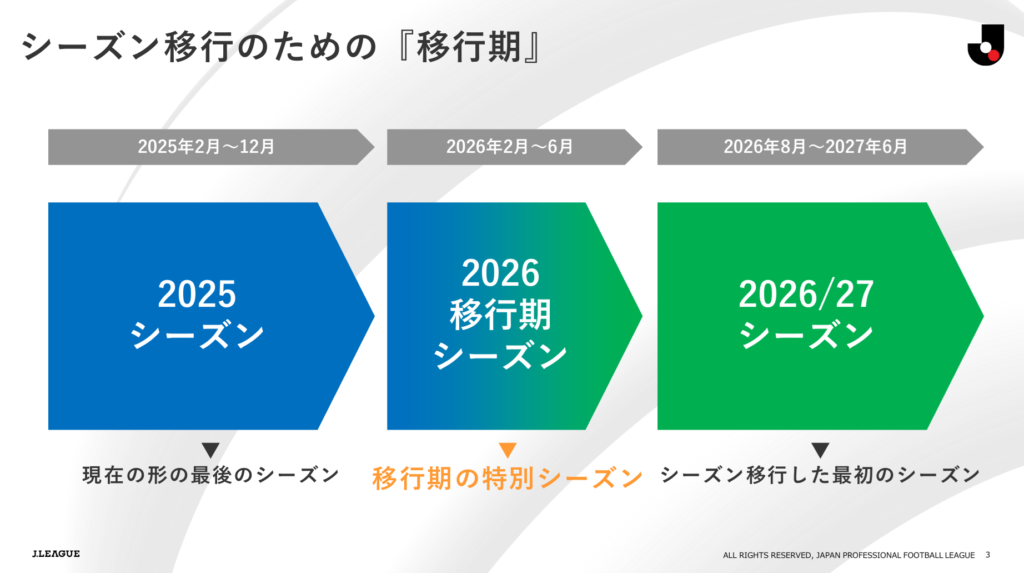 シーズン移行のための『移行期』

2025年2月～12月

2026年2月～6月

2026年8月～2027年6月

2025
シーズン

2026
移行期
シーズン

2026/27
シーズン

▼
現在の形の最後のシーズン

▼
移行期の特別シーズン

▼
シーズン移行した最初のシーズン

J.LEAGUE

ALL RIGHTS RESERVED, JAPAN PROFESSIONAL FOOTBALL LEAGUE 3